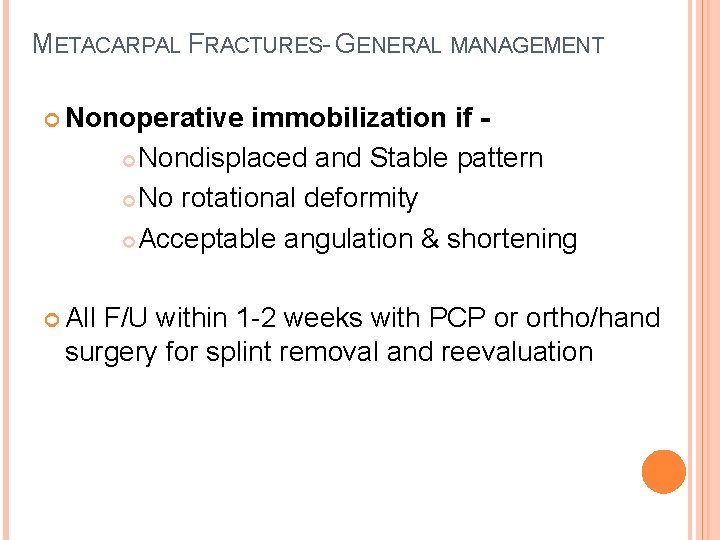 METACARPAL FRACTURES- GENERAL MANAGEMENT

Nonoperative immobilization if -

Nondisplaced and Stable pattern

No rotational deformity

Acceptable angulation & shortening

All F/U within 1-2 weeks with PCP or ortho/hand surgery for splint removal and reevaluation